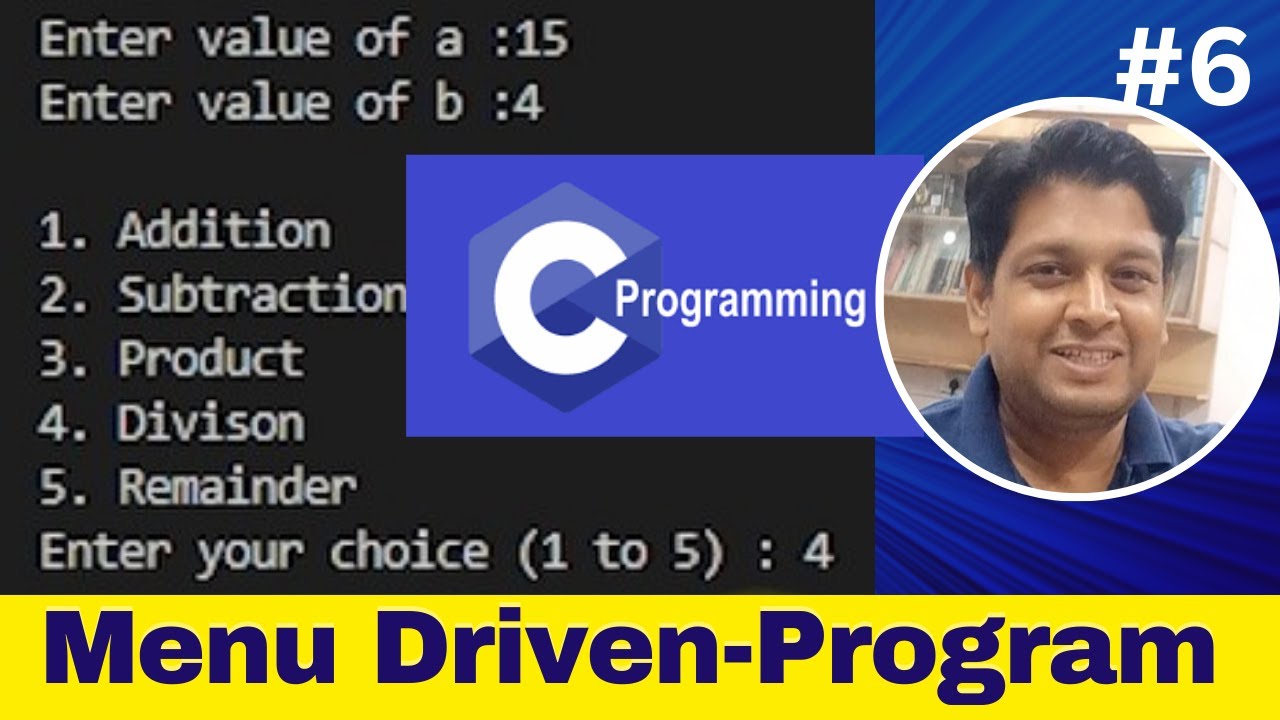 Enter value of a :15
Enter value of b :4

1. Addition
2. Subtraction
3. Product
4. Divison
5. Remainder
Enter your choice (1 to 5) : 4

C Programming

#6

Menu Driven-Program